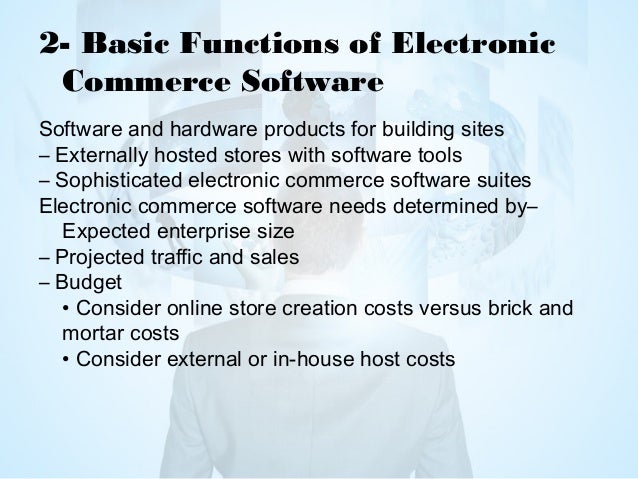 2- Basic Functions of Electronic Commerce Software

Software and hardware products for building sites
– Externally hosted stores with software tools
– Sophisticated electronic commerce software suites
Electronic commerce software needs determined by– Expected enterprise size
– Projected traffic and sales
– Budget
• Consider online store creation costs versus brick and mortar costs
• Consider external or in-house host costs